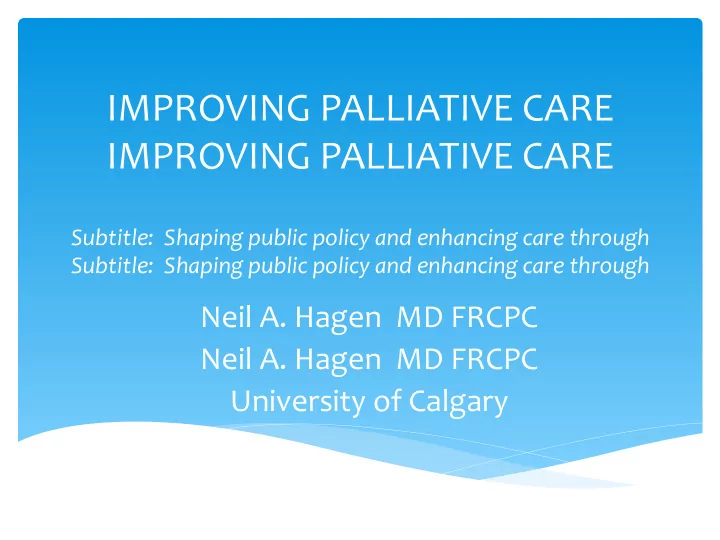 IMPROVING PALLIATIVE CARE
IMPROVING PALLIATIVE CARE

Subtitle: Shaping public policy and enhancing care through
Subtitle: Shaping public policy and enhancing care through

Neil A. Hagen MD FRCPC
Neil A. Hagen MD FRCPC
University of Calgary